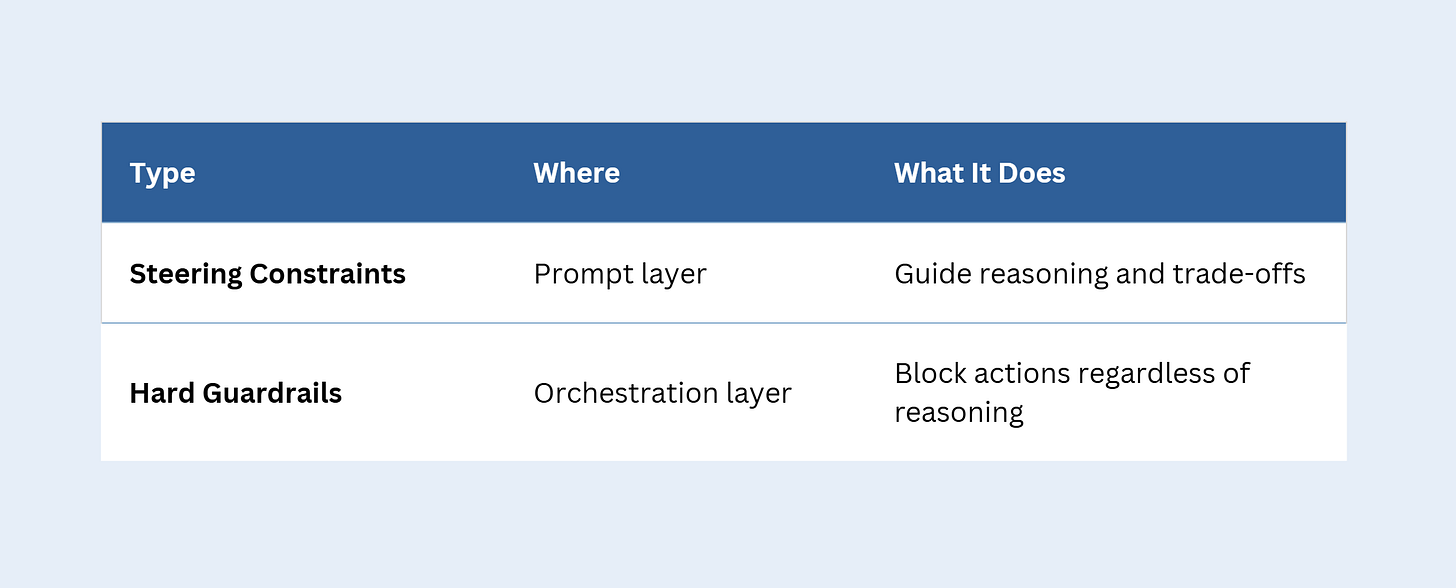 | Type | Where | What It Does |
|---|---|---|
| **Steering Constraints** | Prompt layer | Guide reasoning and trade-offs |
| **Hard Guardrails** | Orchestration layer | Block actions regardless of reasoning |